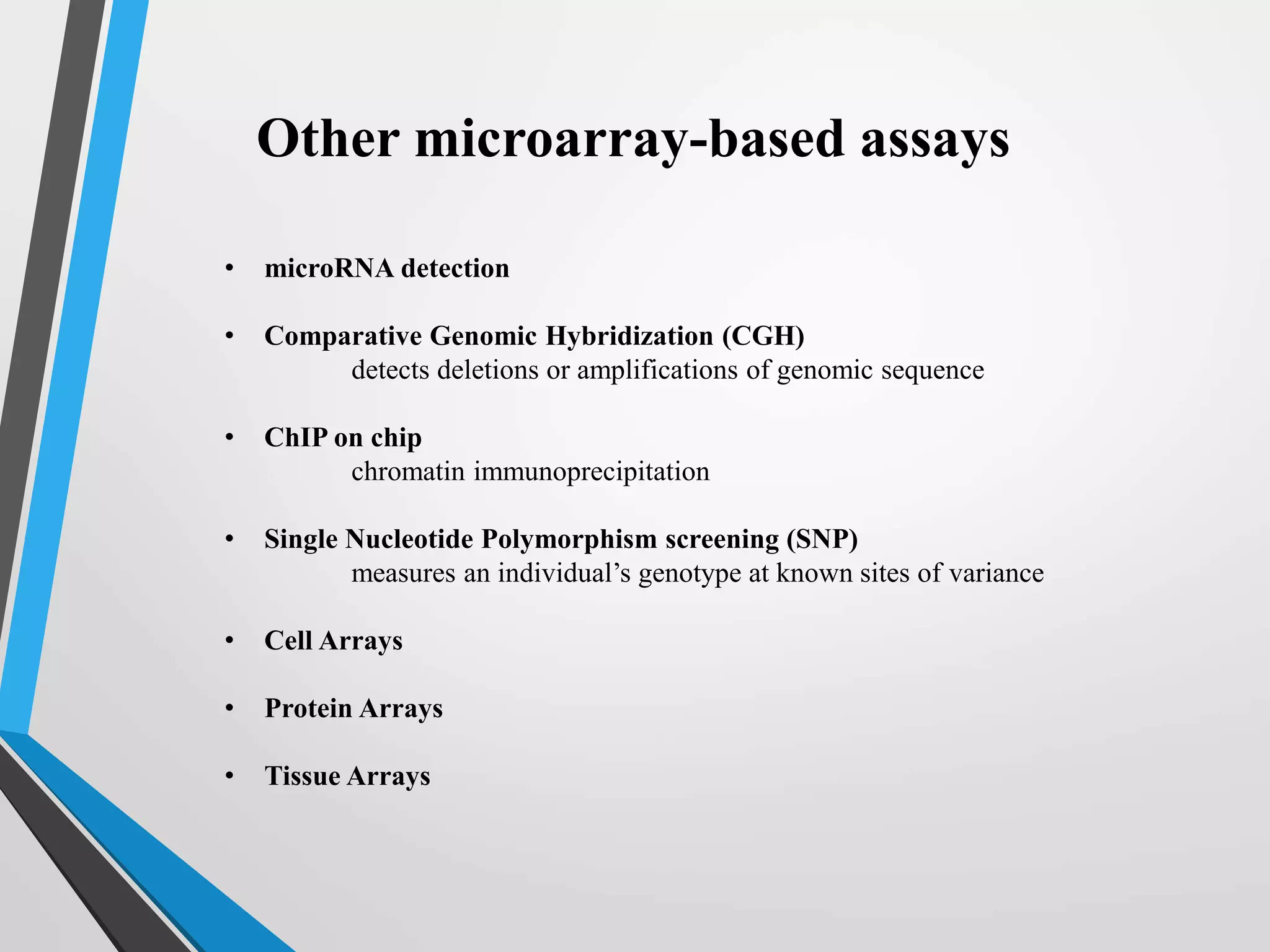 Other microarray-based assays

• microRNA detection

• Comparative Genomic Hybridization (CGH)
detects deletions or amplifications of genomic sequence

• ChIP on chip
chromatin immunoprecipitation

• Single Nucleotide Polymorphism screening (SNP)
measures an individual’s genotype at known sites of variance

• Cell Arrays

• Protein Arrays

• Tissue Arrays